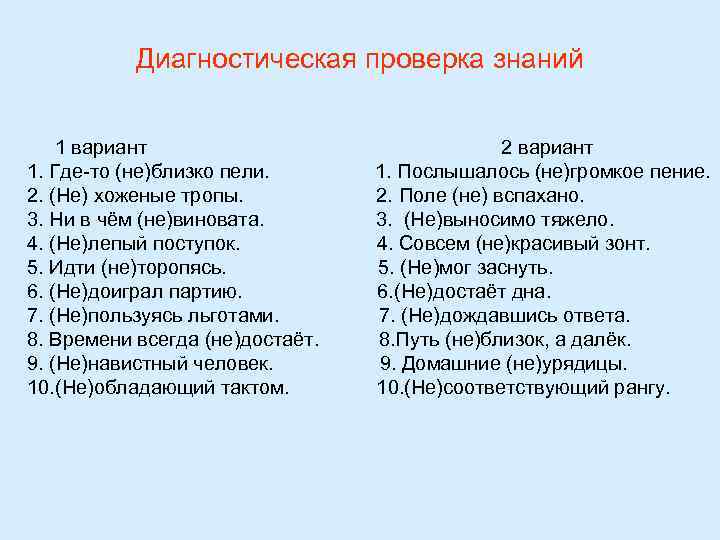 Диагностическая проверка знаний

1 вариант
1. Где-то (не)близко пели.
2. (Не) хоженые тропы.
3. Ни в чём (не)виновата.
4. (Не)лепый поступок.
5. Идти (не)торопясь.
6. (Не)доиграл партию.
7. (Не)пользуясь льготами.
8. Времени всегда (не)достаёт.
9. (Не)навистный человек.
10.(Не)обладающий тактом.

2 вариант
1. Послышалось (не)громкое пение.
2. Поле (не) вспахано.
3. (Не)выносимо тяжело.
4. Совсем (не)красивый зонт.
5. (Не)мог заснуть.
6.(Не)достаёт дна.
7. (Не)дождавшись ответа.
8.Путь (не)близок, а далёк.
9. Домашние (не)урядицы.
10.(Не)соответствующий рангу.